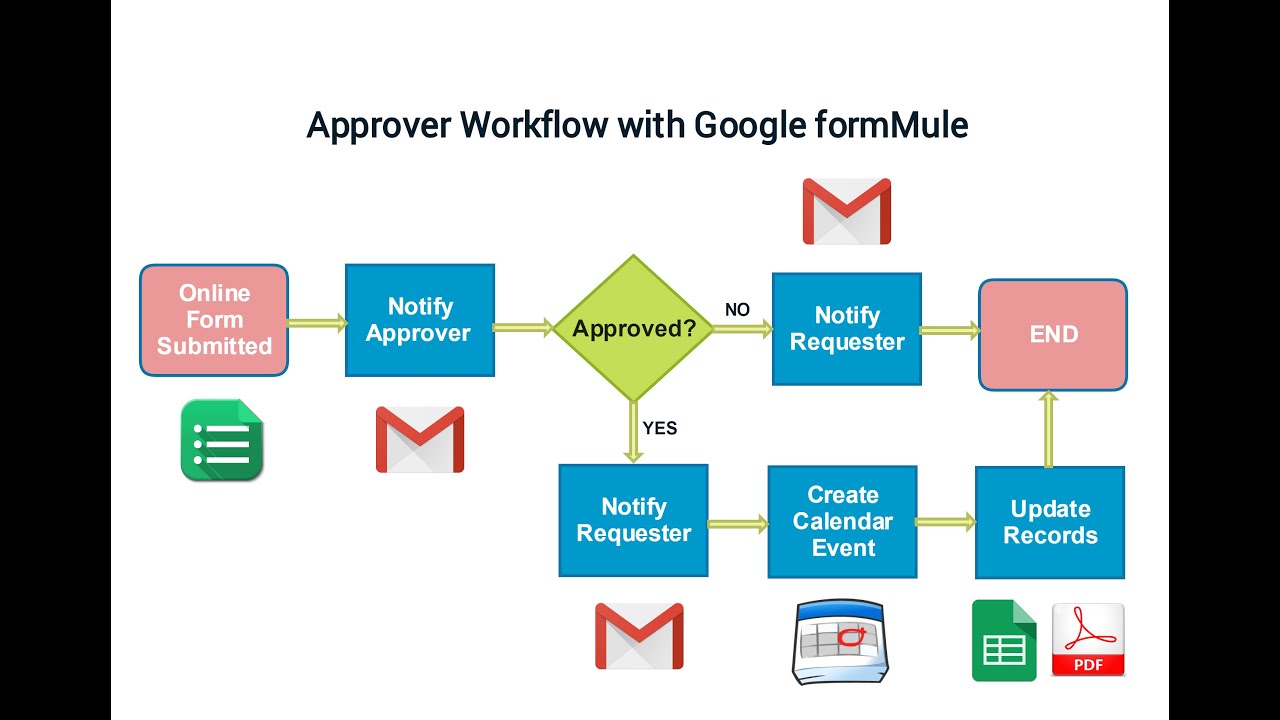 Approver Workflow with Google formMule

Online Form Submitted

Notify Approver

Approved?

NO

Notify Requester

END

YES

Notify Requester

Create Calendar Event

Update Records

PDF